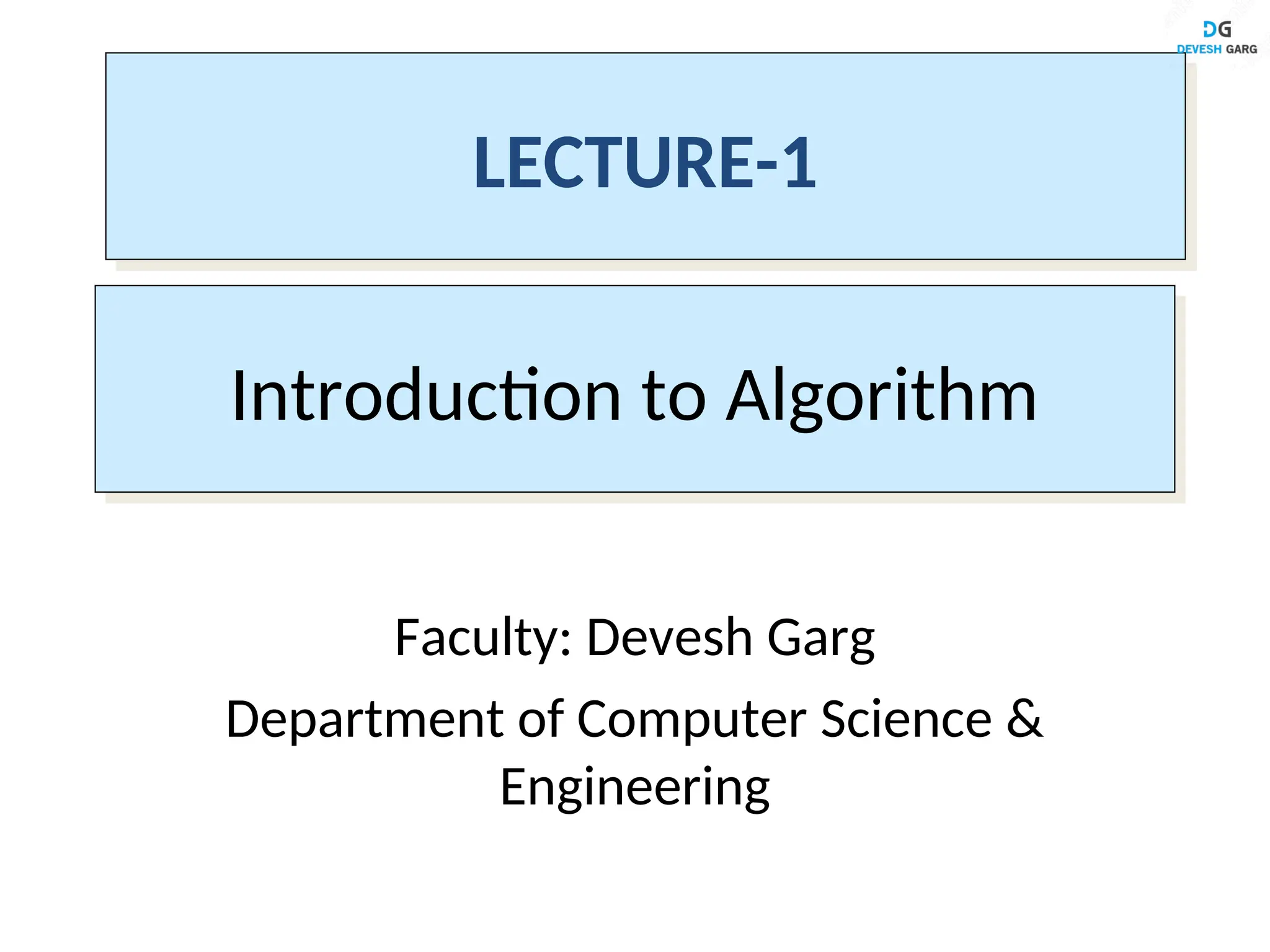 DG
DEVESH GARG

LECTURE-1

Introduction to Algorithm

Faculty: Devesh Garg

Department of Computer Science & Engineering